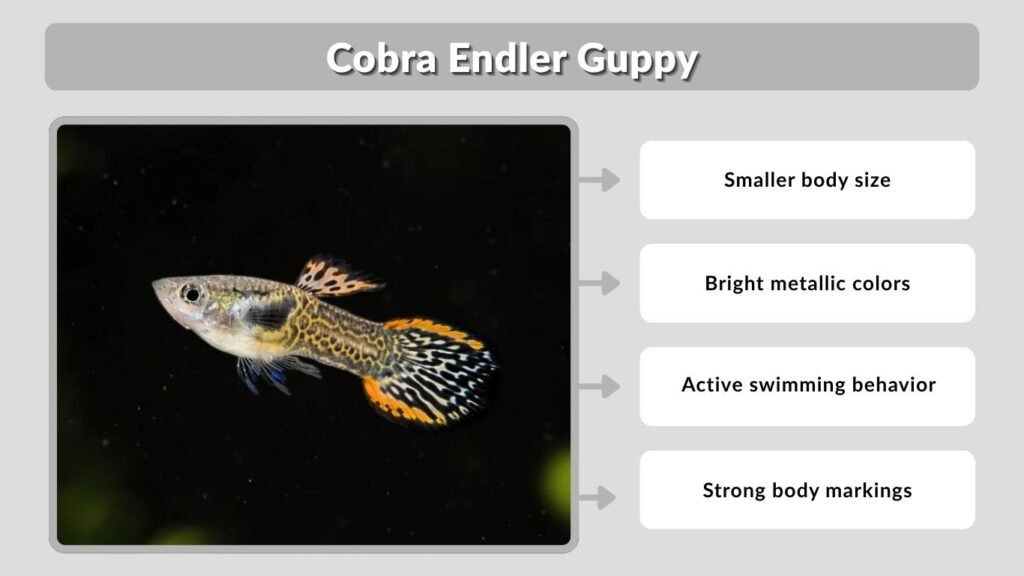 Cobra Endler Guppy

Smaller body size

Bright metallic colors

Active swimming behavior

Strong body markings